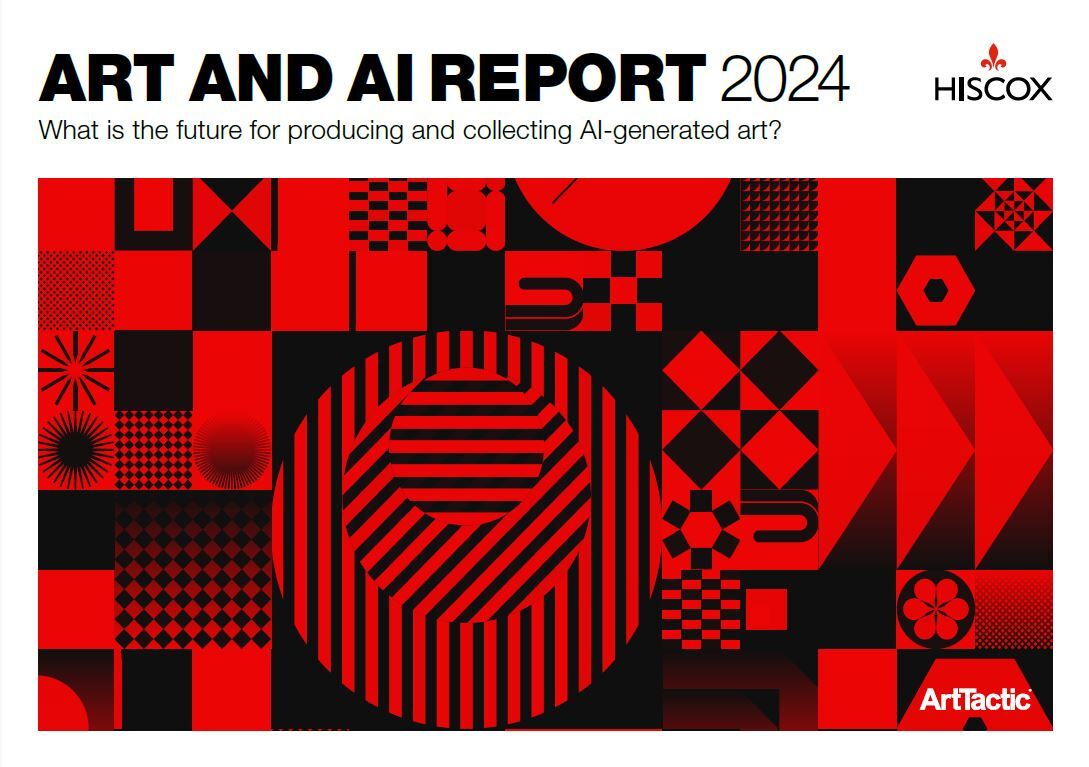 ART AND AI REPORT 2024

HISCOX

What is the future for producing and collecting AI-generated art?

ArtTactic